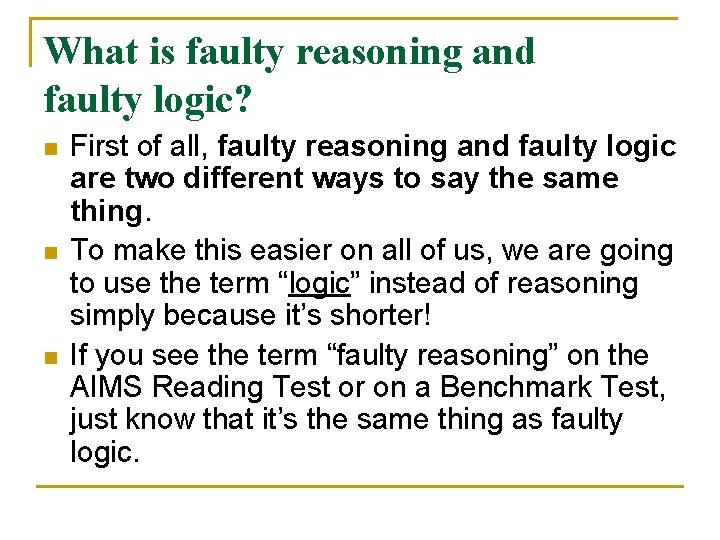 What is faulty reasoning and faulty logic?

First of all, faulty reasoning and faulty logic are two different ways to say the same thing.

To make this easier on all of us, we are going to use the term “logic” instead of reasoning simply because it’s shorter!

If you see the term “faulty reasoning” on the AIMS Reading Test or on a Benchmark Test, just know that it’s the same thing as faulty logic.